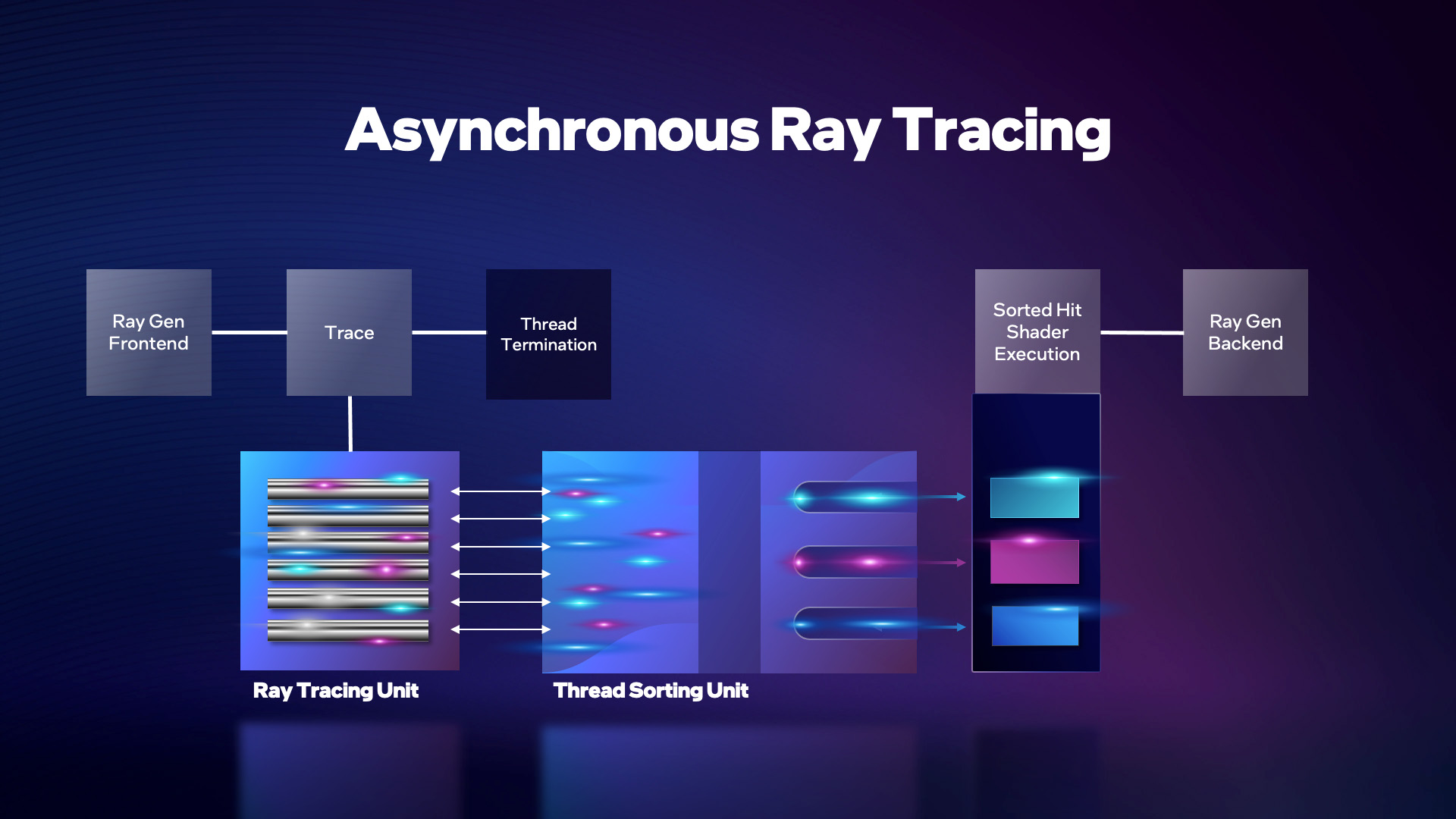 Asynchronous Ray Tracing

Ray Gen Frontend

Trace

Thread Termination

Sorted Hit Shader Execution

Ray Gen Backend

Ray Tracing Unit

Thread Sorting Unit